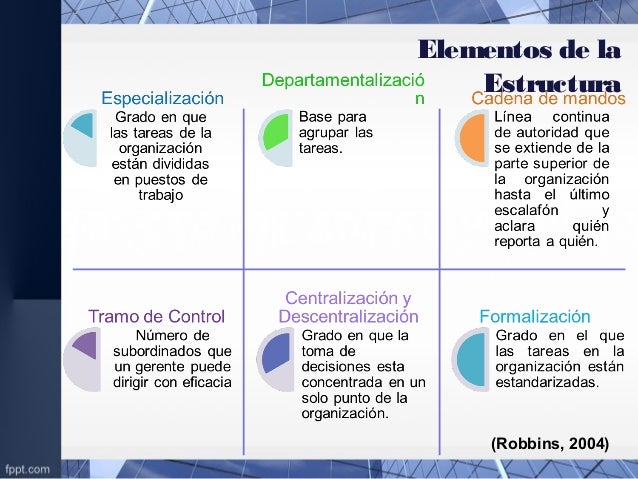 Elementos de la Estructura

Especialización
Grado en que las tareas de la organización están divididas en puestos de trabajo

Departamentalización
Base para agrupar las tareas.

Cadena de mandos
Línea continua de autoridad que se extiende de la parte superior de la organización hasta el último escalafón y aclara quién reporta a quién.

Tramo de Control
Número de subordinados que un gerente puede dirigir con eficacia

Centralización y Descentralización
Grado en que la toma de decisiones esta concentrada en un solo punto de la organización.

Formalización
Grado en el que las tareas en la organización están estandarizadas.

(Robbins, 2004)

fppt.com